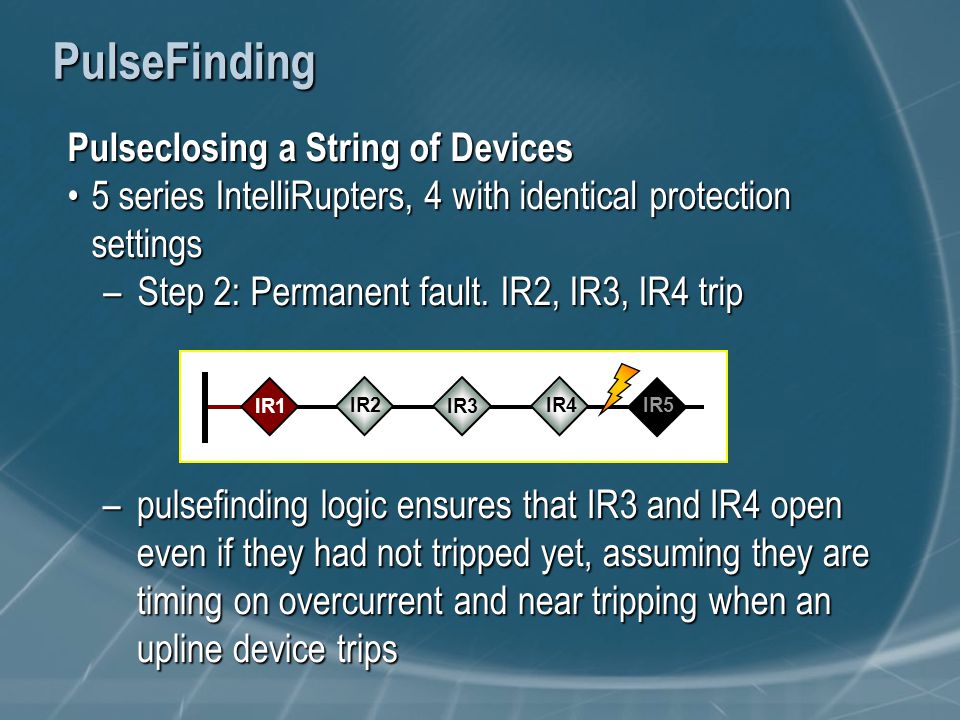 PulseFinding

Pulseclosing a String of Devices

• 5 series IntelliRupters, 4 with identical protection settings

– Step 2: Permanent fault. IR2, IR3, IR4 trip

IR1 IR2 IR3 IR4 IR5

– pulsefinding logic ensures that IR3 and IR4 open even if they had not tripped yet, assuming they are timing on overcurrent and near tripping when an upline device trips